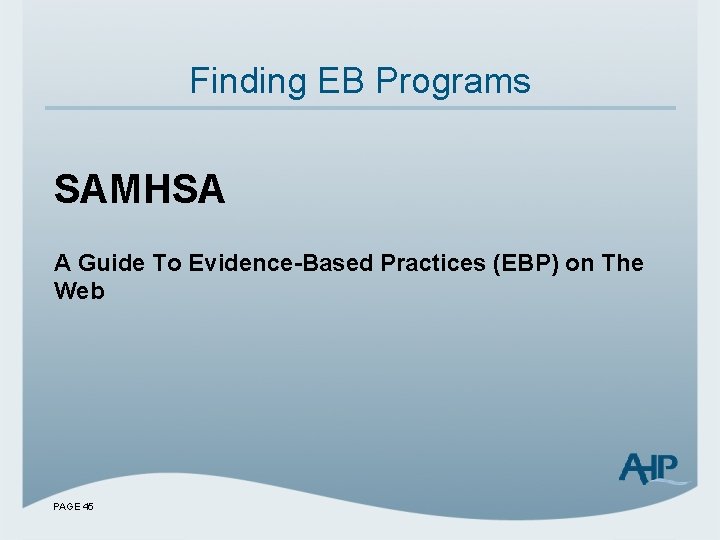 Finding EB Programs

SAMHSA

A Guide To Evidence-Based Practices (EBP) on The Web

AHP

PAGE 45